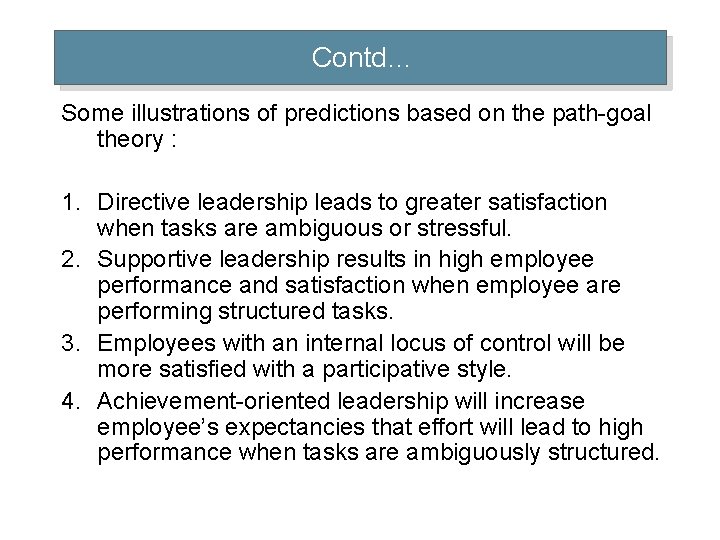 Contd…

Some illustrations of predictions based on the path-goal theory :

1. Directive leadership leads to greater satisfaction when tasks are ambiguous or stressful.
2. Supportive leadership results in high employee performance and satisfaction when employee are performing structured tasks.
3. Employees with an internal locus of control will be more satisfied with a participative style.
4. Achievement-oriented leadership will increase employee's expectancies that effort will lead to high performance when tasks are ambiguously structured.